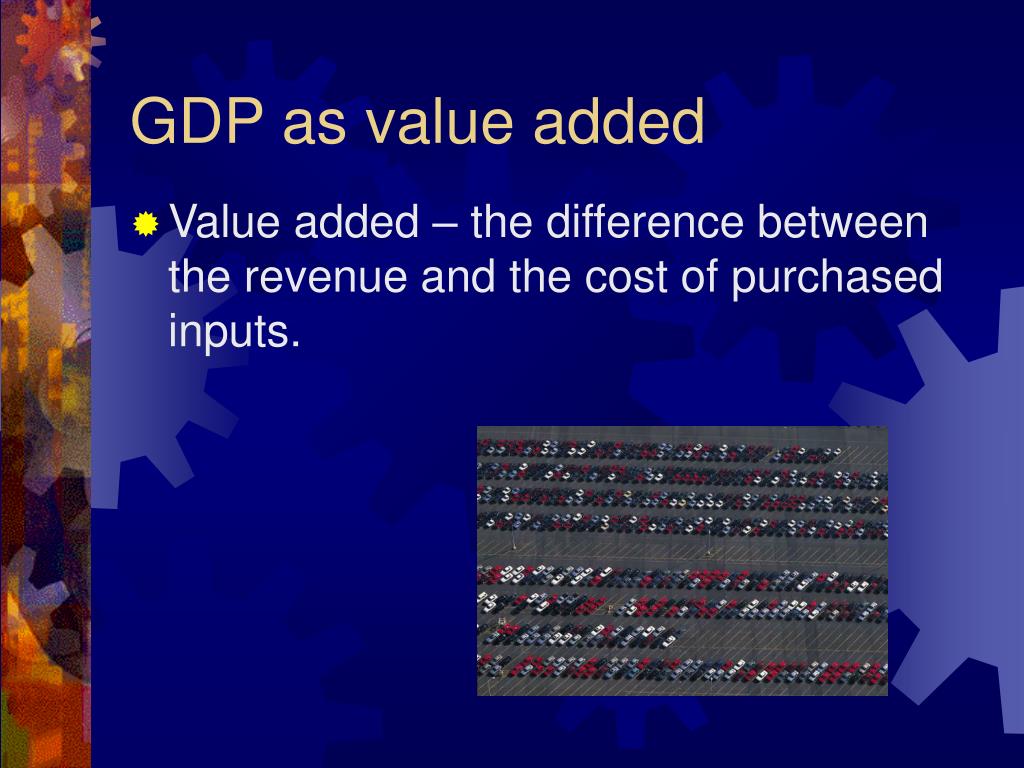 GDP as value added

Value added – the difference between the revenue and the cost of purchased inputs.